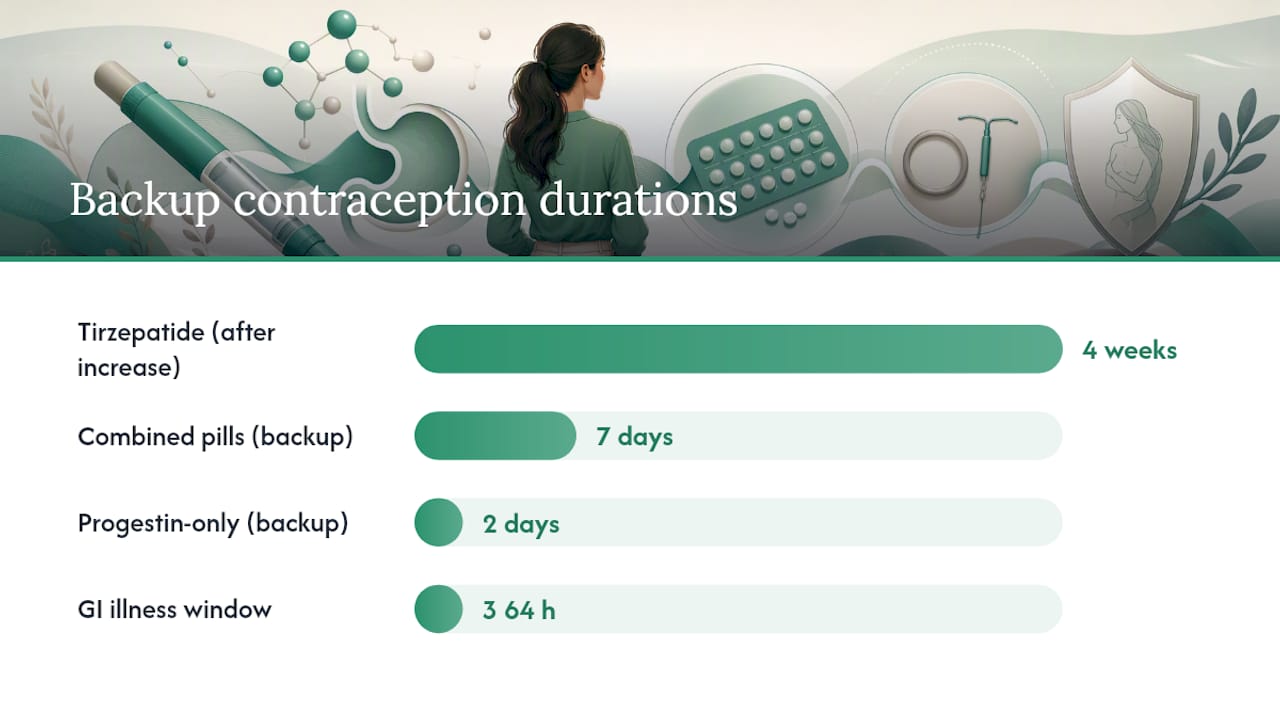 Backup contraception durations

Tirzepatide (after increase)
4 weeks

Combined pills (backup)
7 days

Progestin-only (backup)
2 days

GI illness window
3 64 h